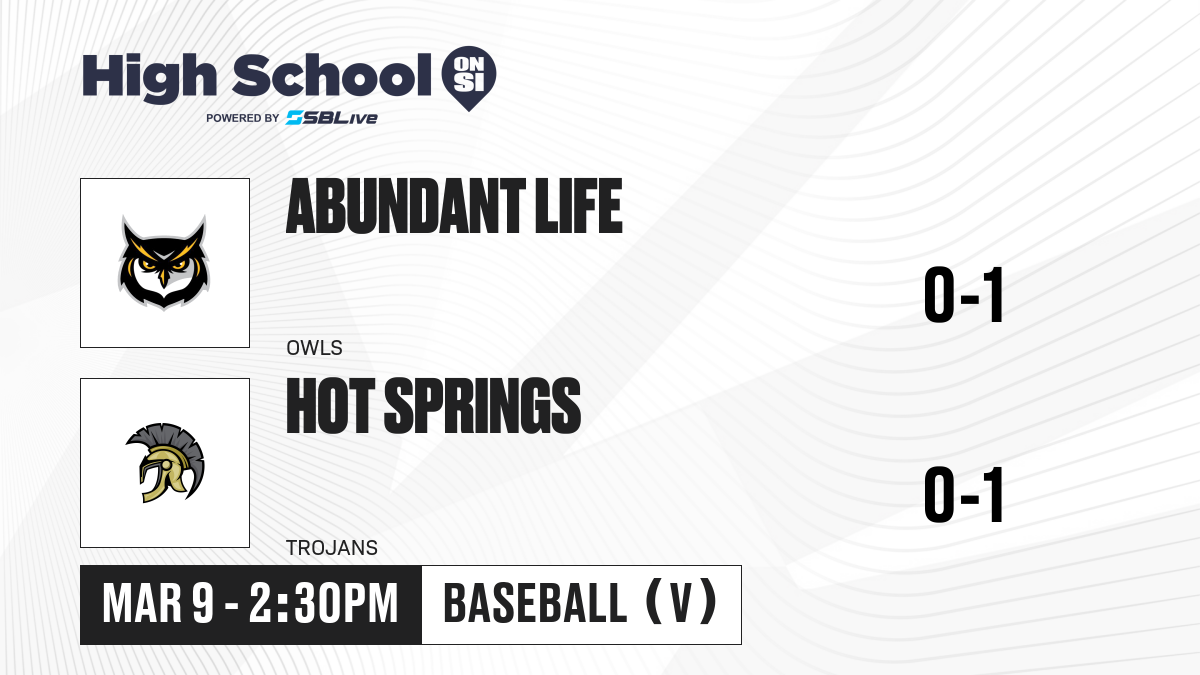 High School ON SI
POWERED BY SBLive

ABUNDANT LIFE
OWLS
0-1

HOT SPRINGS
TROJANS
0-1

MAR 9 - 2:30PM
BASEBALL (V)